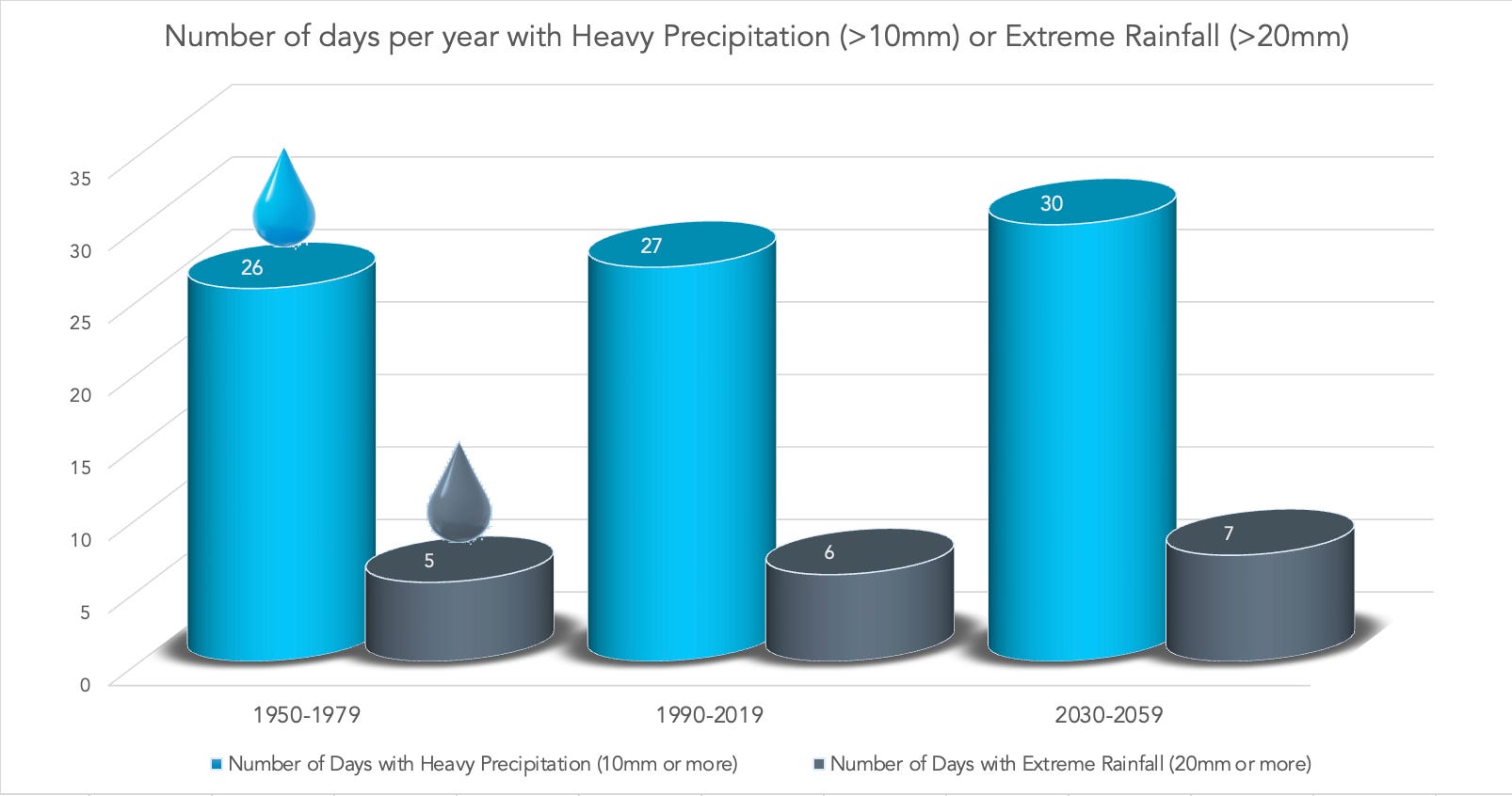 Number of days per year with Heavy Precipitation (>10mm) or Extreme Rainfall (>20mm)

35
30
25
20
15
10
5
0

26
5
27
6
30
7

1950-1979
1990-2019
2030-2059

Number of Days with Heavy Precipitation (10mm or more)
Number of Days with Extreme Rainfall (20mm or more)